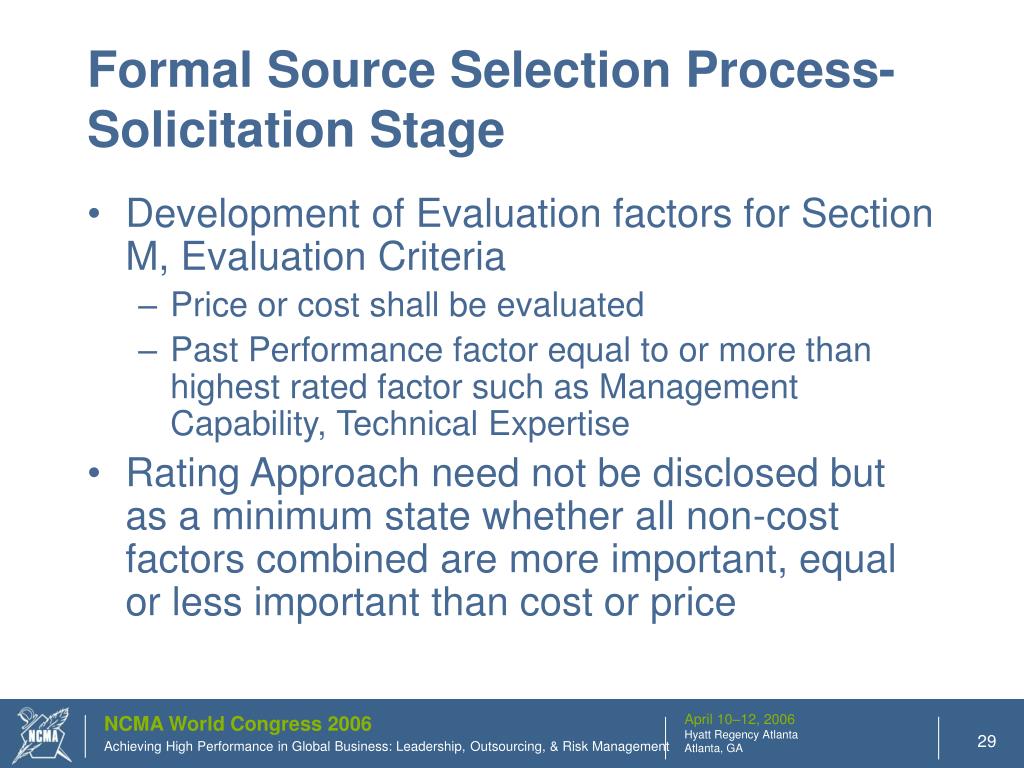 Formal Source Selection Process-Solicitation Stage

• Development of Evaluation factors for Section M, Evaluation Criteria
– Price or cost shall be evaluated
– Past Performance factor equal to or more than highest rated factor such as Management Capability, Technical Expertise

• Rating Approach need not be disclosed but as a minimum state whether all non-cost factors combined are more important, equal or less important than cost or price

NCMA

NCMA World Congress 2006
Achieving High Performance in Global Business: Leadership, Outsourcing, & Risk Management

April 10–12, 2006
Hyatt Regency Atlanta
Atlanta, GA

29